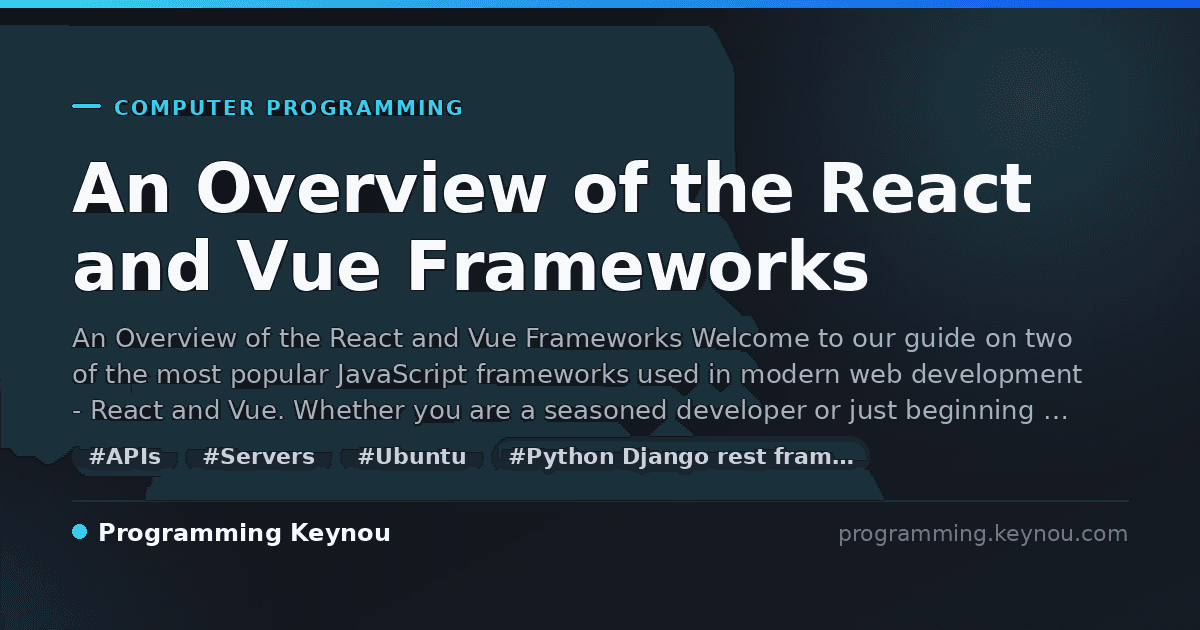 COMPUTER PROGRAMMING

An Overview of the React and Vue Frameworks

An Overview of the React and Vue Frameworks Welcome to our guide on two of the most popular JavaScript frameworks used in modern web development - React and Vue. Whether you are a seasoned developer or just beginning …

#APIs #Servers #Ubuntu #Python Django rest fram…

Programming Keynou

programming.keynou.com